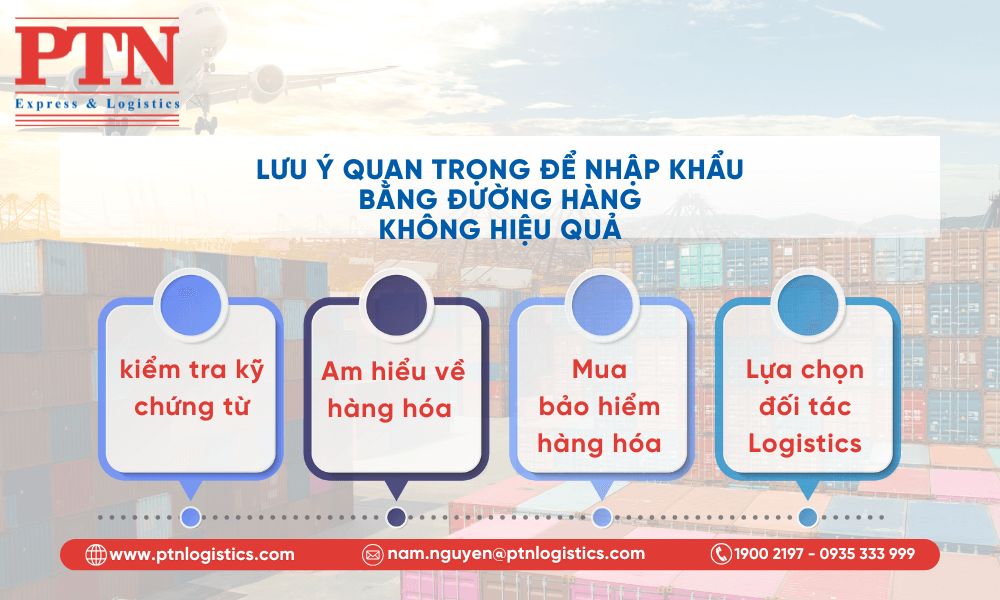 PTN
Express & Logistics

LƯU Ý QUAN TRỌNG ĐỂ NHẬP KHẨU BẰNG ĐƯỜNG HÀNG KHÔNG HIỆU QUẢ

kiểm tra kỹ chứng từ

Am hiểu về hàng hóa

Mua bảo hiểm hàng hóa

Lựa chọn đối tác Logistics

www.ptnlogistics.com
nam.nguyen@ptnlogistics.com
1900 2197 - 0935 333 999